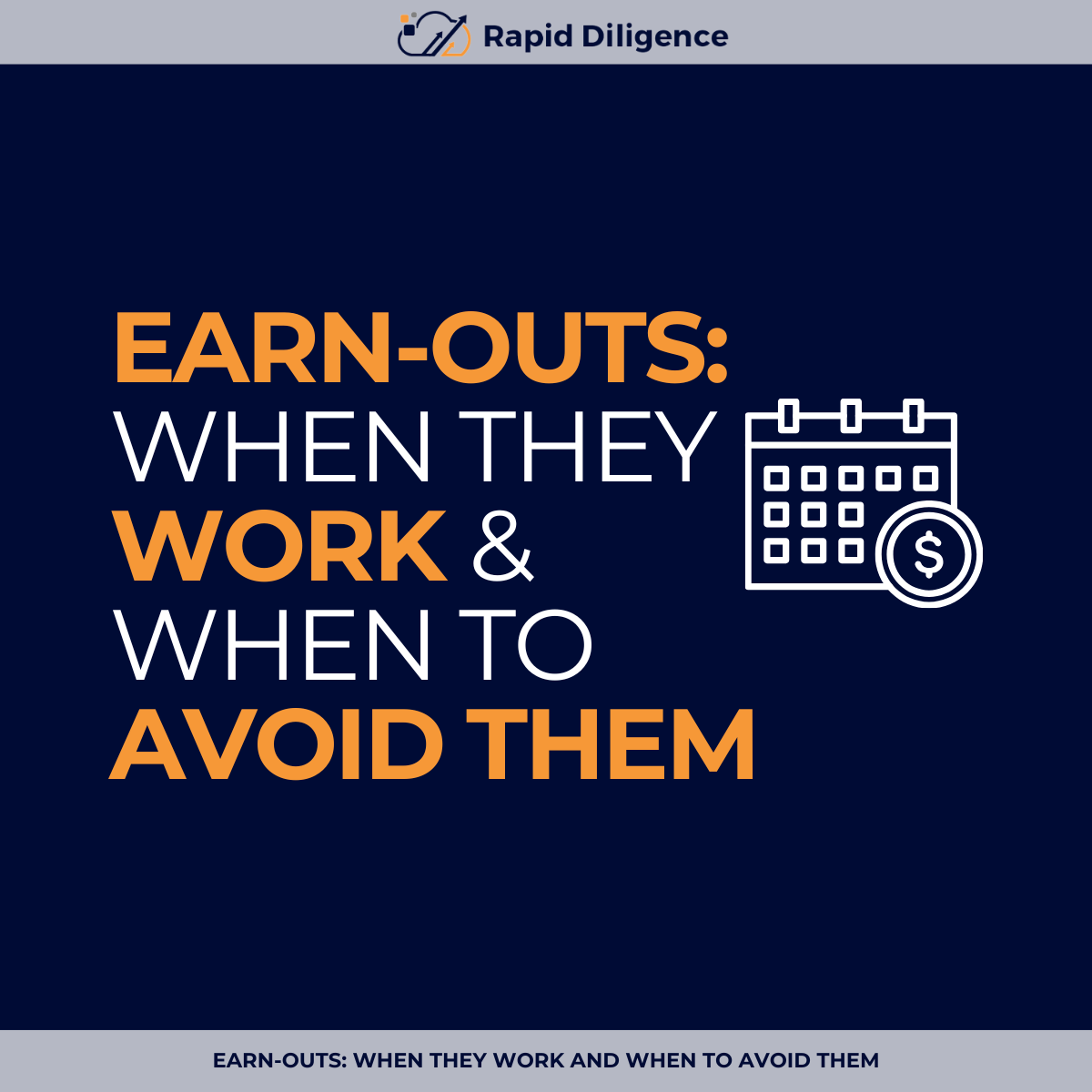 Rapid Diligence

EARN-OUTS:
WHEN THEY
WORK &
WHEN TO
AVOID THEM

$

EARN-OUTS: WHEN THEY WORK AND WHEN TO AVOID THEM